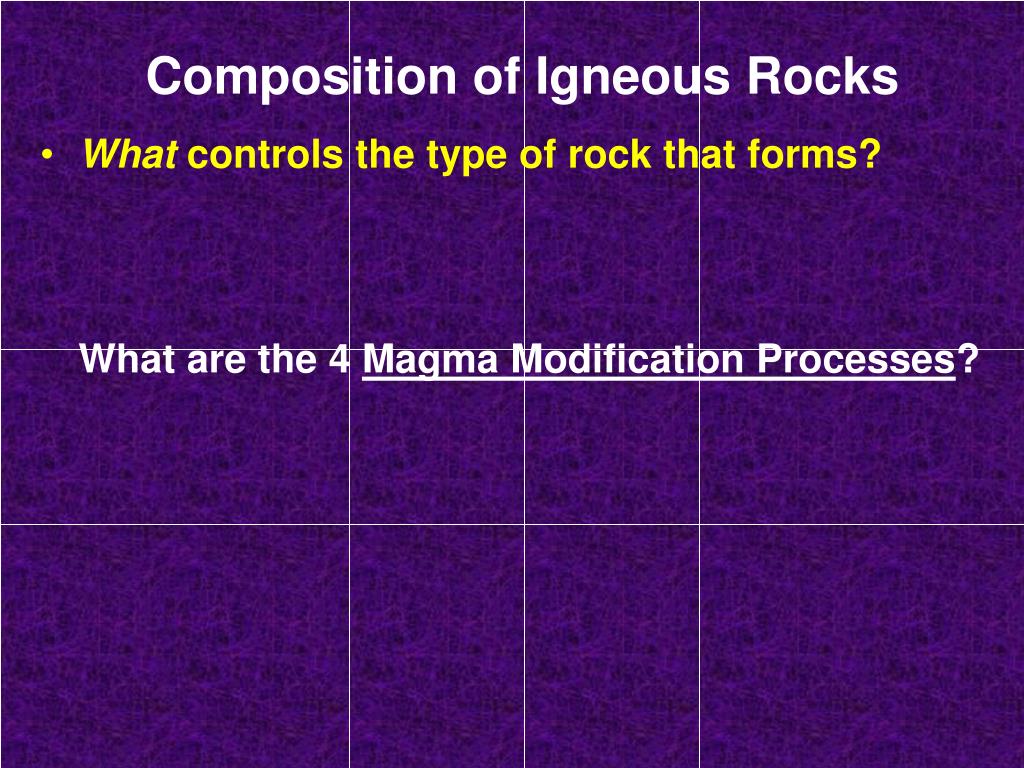 Composition of Igneous Rocks

• What controls the type of rock that forms?

What are the 4 Magma Modification Processes?